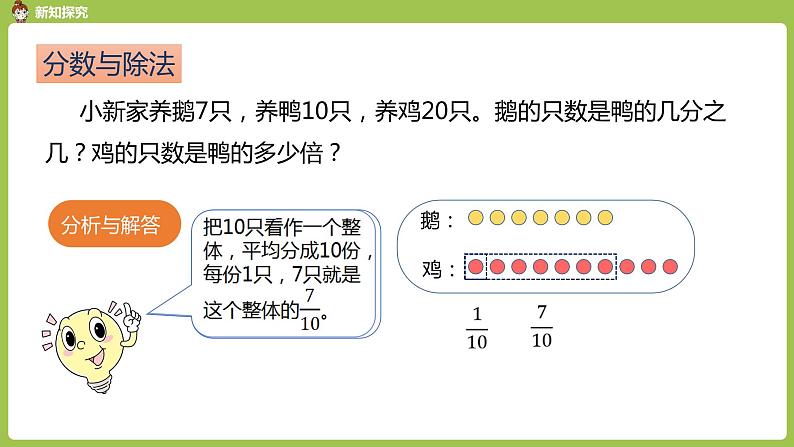 新知探究

分数与除法

小新家养鹅7只，养鸭10只，养鸡20只。鹅的只数是鸭的几分之几？鸡的只数是鸭的多少倍？

分析与解答

把10只看作一个整体，平均分成10份，每份1只，7只就是这个整体的$\frac{7}{10}$。

鹅：

鸡：

$\frac{1}{10}$ $\frac{7}{10}$